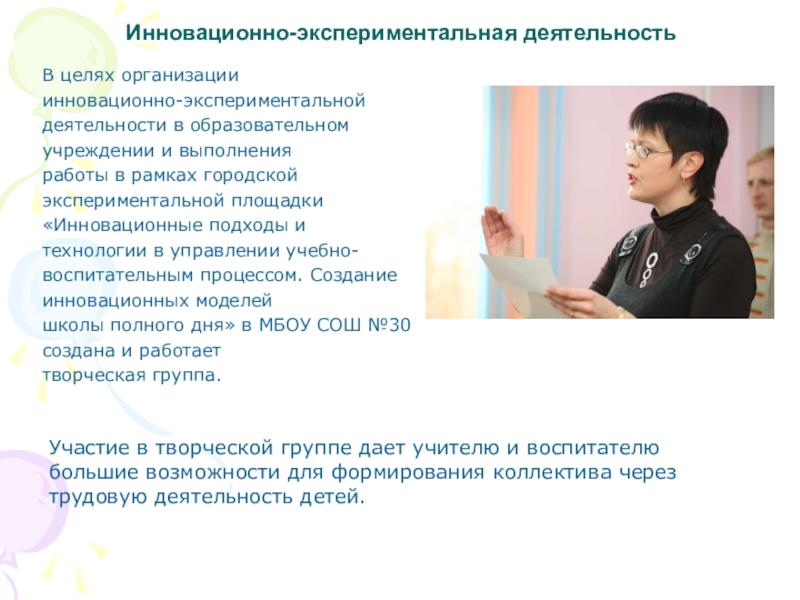 Инновационно-экспериментальная деятельность

В целях организации инновационно-экспериментальной деятельности в образовательном учреждении и выполнения работы в рамках городской экспериментальной площадки «Инновационные подходы и технологии в управлении учебно-воспитательным процессом. Создание инновационных моделей школы полного дня» в МБОУ СОШ №30 создана и работает творческая группа.

Участие в творческой группе дает учителю и воспитателю большие возможности для формирования коллектива через трудовую деятельность детей.